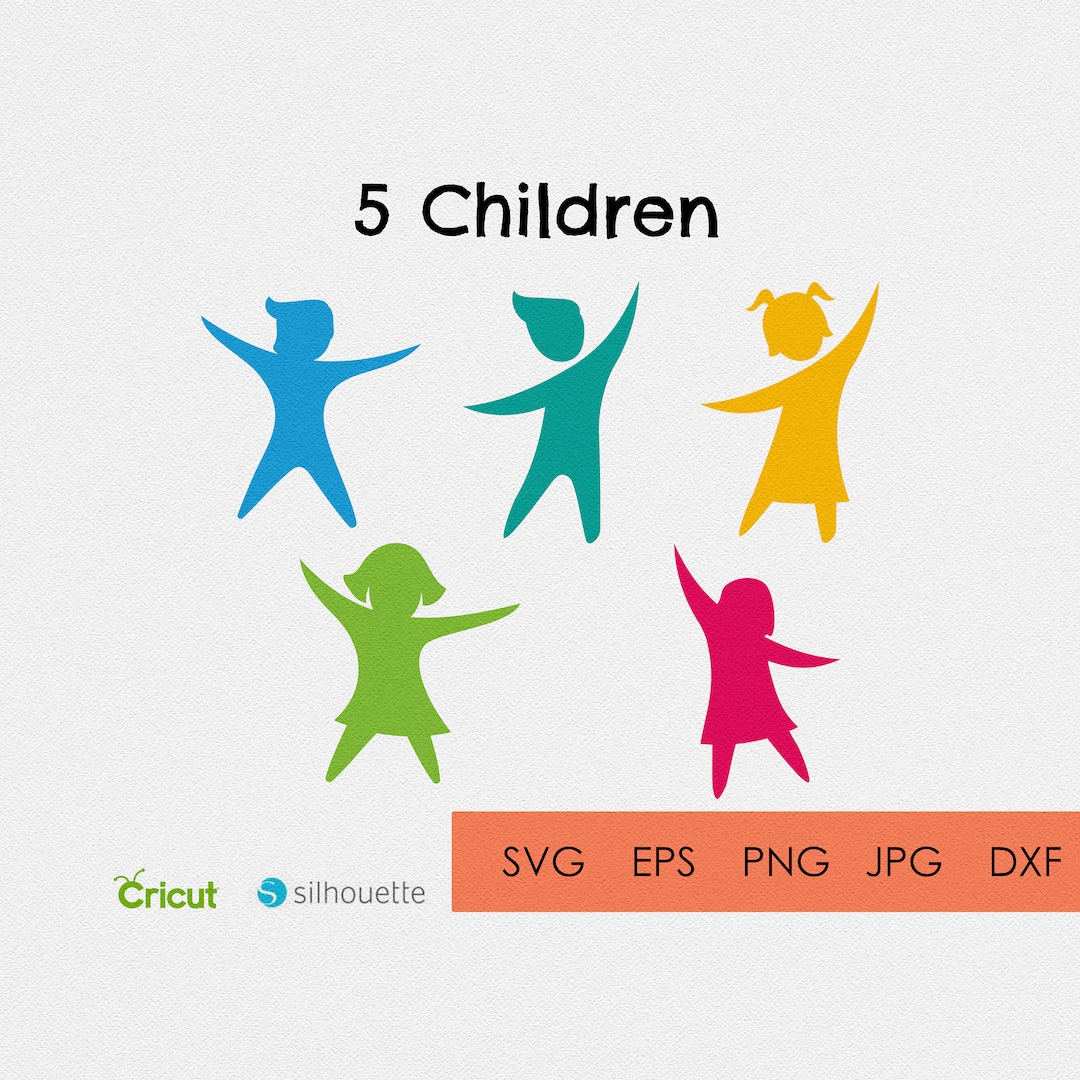 5 Children

Cricut silhouette

SVG EPS PNG JPG DXF